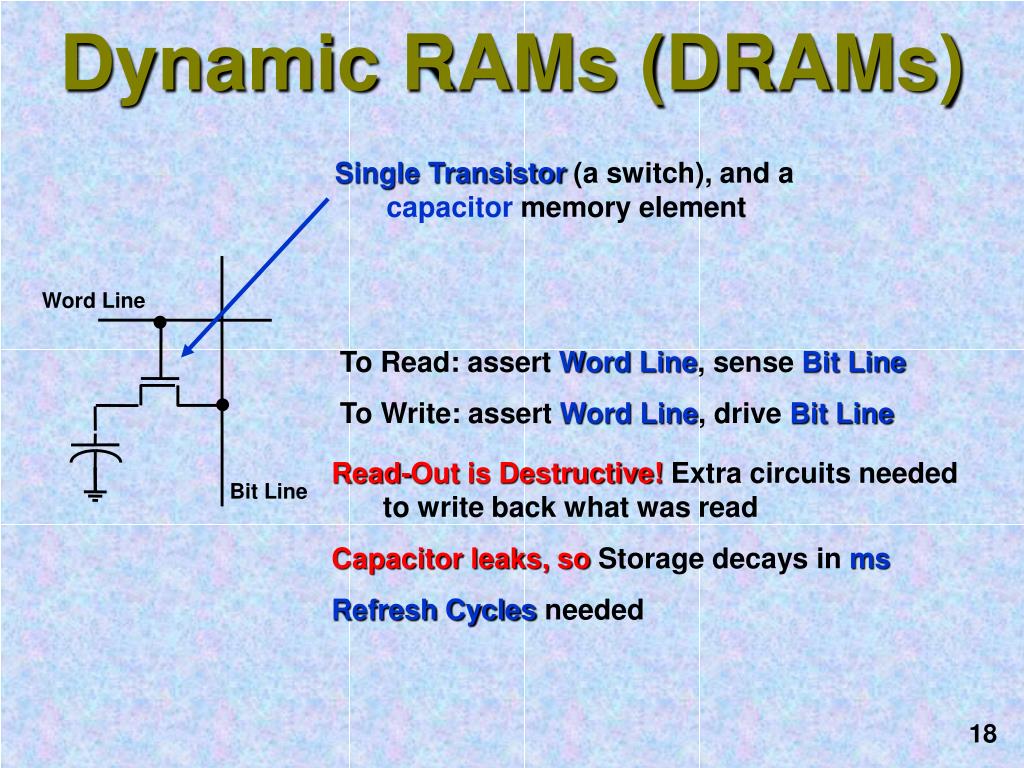 Dynamic RAMs (DRAMs)

Single Transistor (a switch), and a capacitor memory element

Word Line

Bit Line

To Read: assert Word Line, sense Bit Line

To Write: assert Word Line, drive Bit Line

Read-Out is Destructive! Extra circuits needed to write back what was read

Capacitor leaks, so Storage decays in ms

Refresh Cycles needed

18